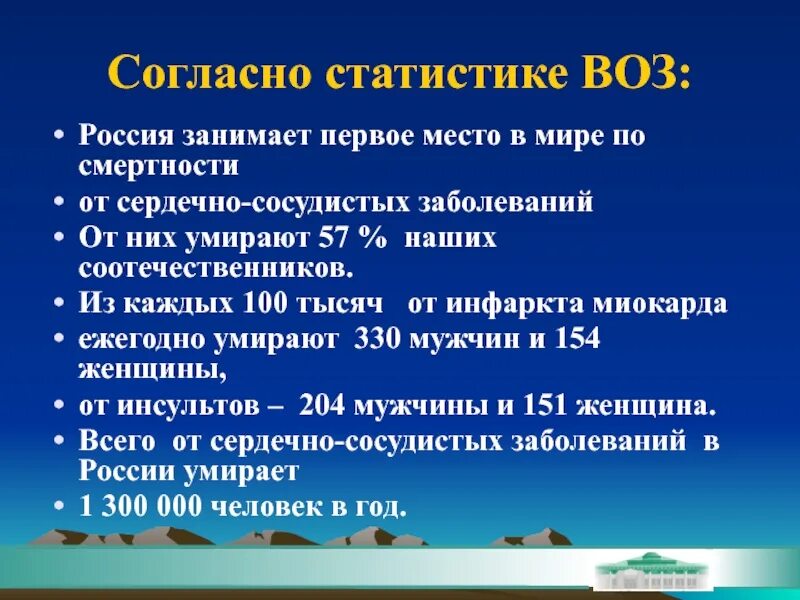 Согласно статистике ВОЗ:

• Россия занимает первое место в мире по смертности
• от сердечно-сосудистых заболеваний
• От них умирают 57 % наших соотечественников.
• Из каждых 100 тысяч от инфаркта миокарда
• ежегодно умирают 330 мужчин и 154 женщины,
• от инсультов – 204 мужчины и 151 женщина.
• Всего от сердечно-сосудистых заболеваний в России умирает
• 1 300 000 человек в год.